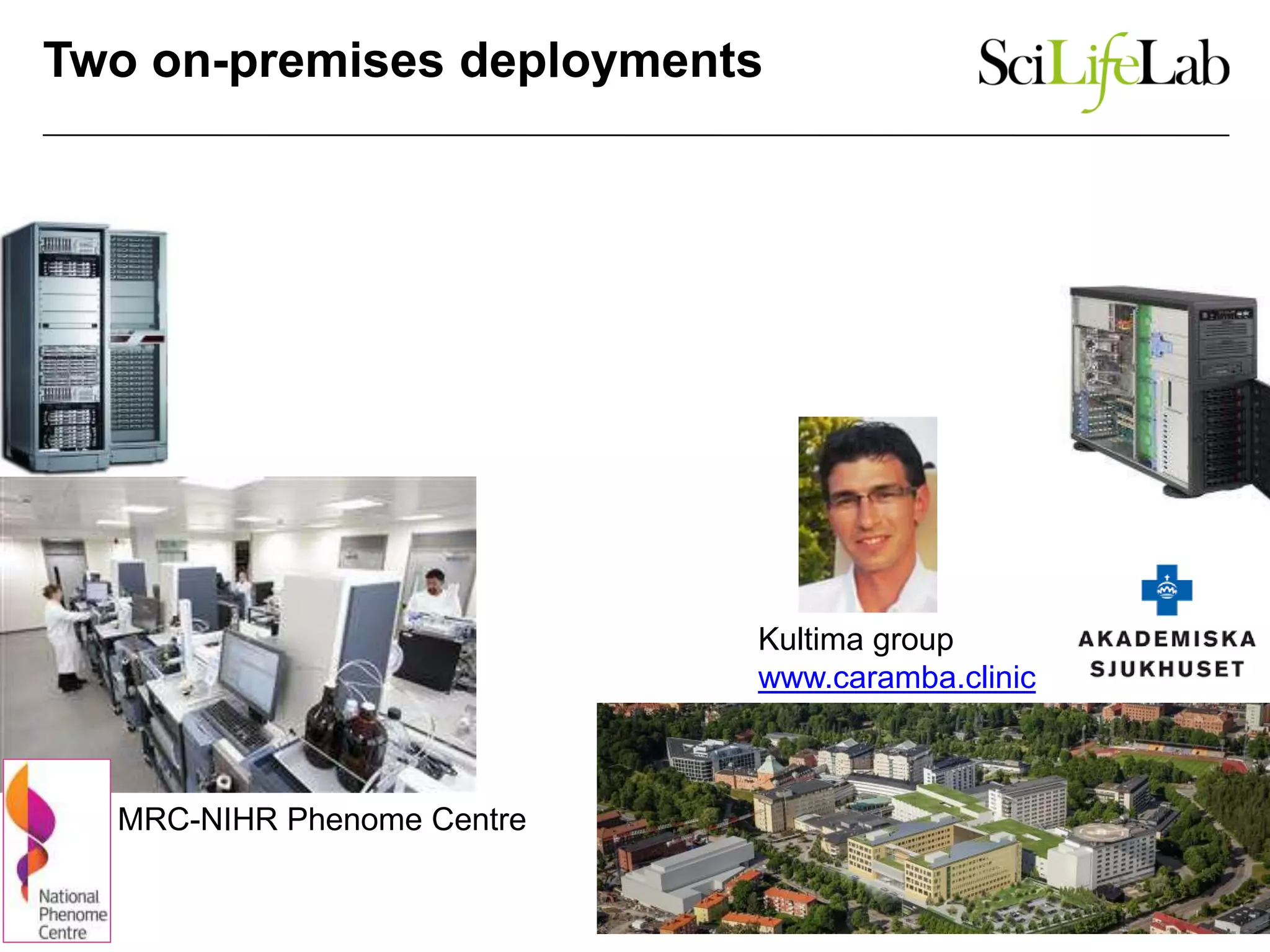 Two on-premises deployments

SciLifeLab

Kultima group
www.caramba.clinic

AKADEMISKA
SJUKHUSET

MRC-NIHR Phenome Centre

National
Phenome
Centre